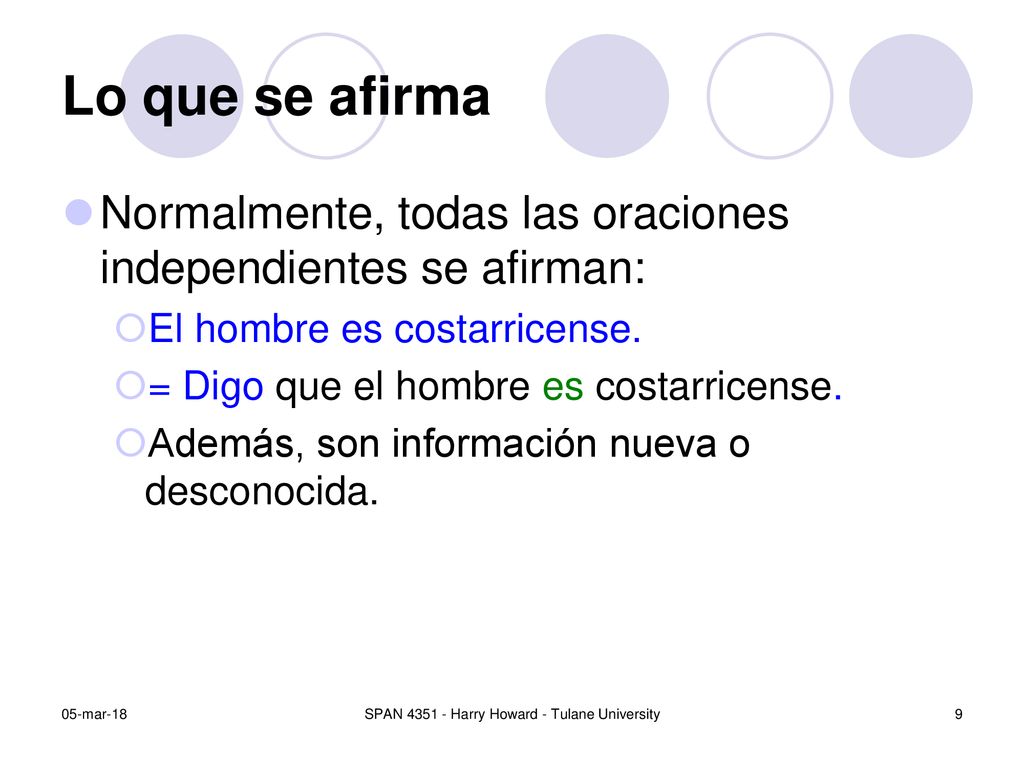 Lo que se afirma

Normalmente, todas las oraciones independientes se afirman:

El hombre es costarricense.

= Digo que el hombre es costarricense.

Además, son información nueva o desconocida.

05-mar-18

SPAN 4351 - Harry Howard - Tulane University

9